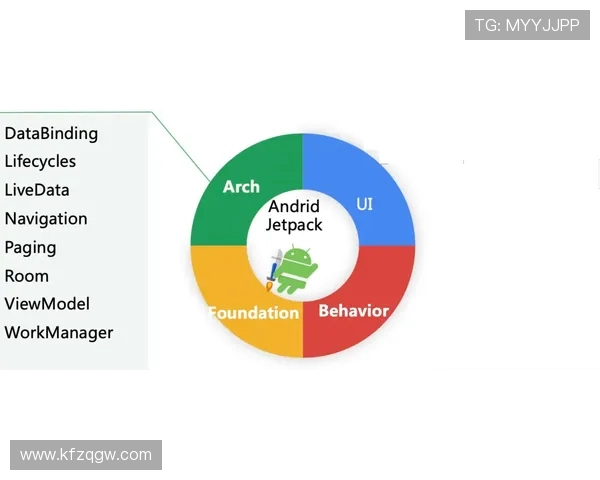 TG: MYYJJPP

DataBinding
Lifecycles
LiveData
Navigation
Paging
Room
ViewModel
WorkManager

Arch
UI
Andrid Jetpack
Foundation
Behavior

www.kfzqgw.com